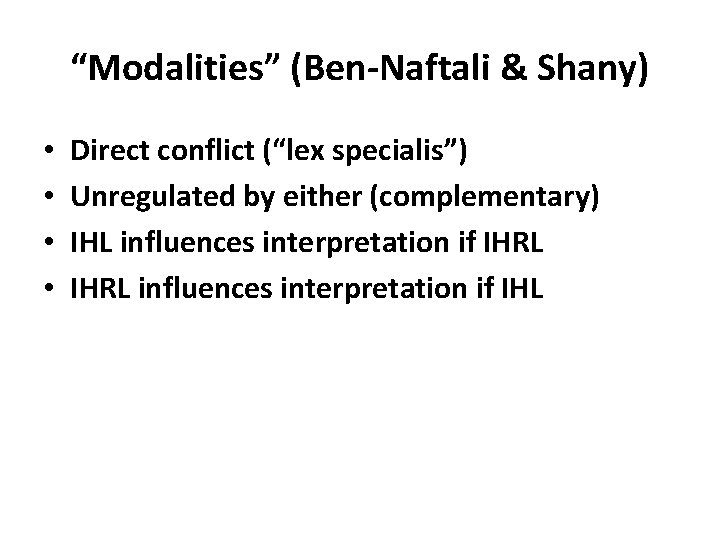 “Modalities” (Ben-Naftali & Shany)

• Direct conflict (“lex specialis”)
• Unregulated by either (complementary)
• IHL influences interpretation if IHRL
• IHRL influences interpretation if IHL